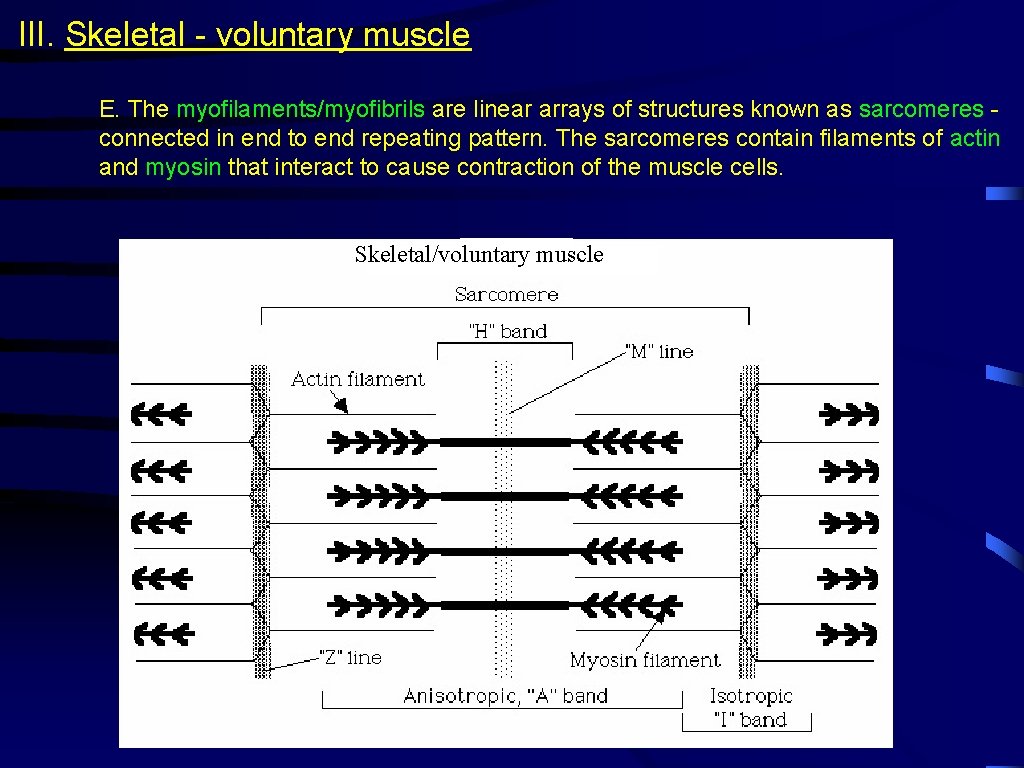 III. Skeletal - voluntary muscle

E. The myofilaments/myofibrils are linear arrays of structures known as sarcomeres - connected in end to end repeating pattern. The sarcomeres contain filaments of actin and myosin that interact to cause contraction of the muscle cells.

Skeletal/voluntary muscle

Sarcomere

"H" band

"M" line

Actin filament

"Z" line

Myosin filament

Anisotropic, "A" band

Isotropic "I" band